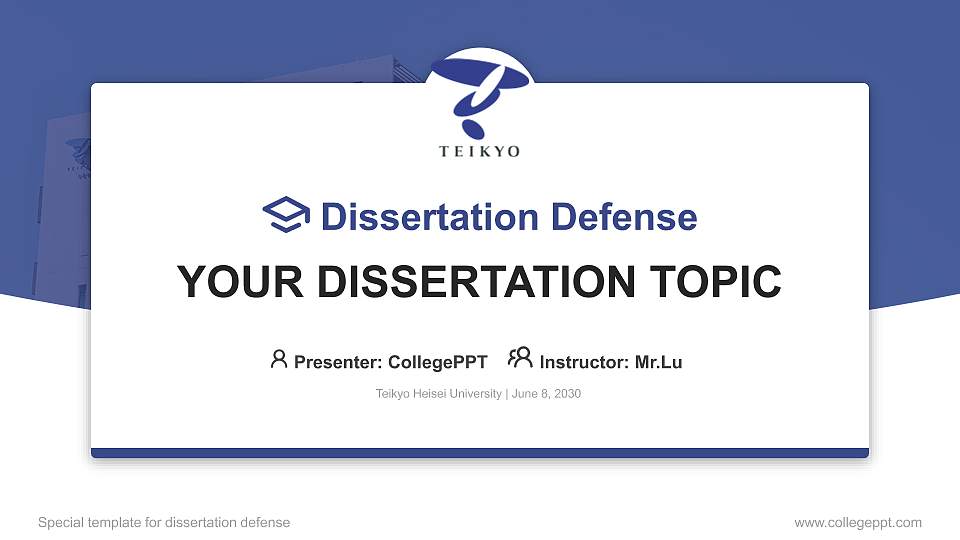 TEIKYO

Dissertation Defense

YOUR DISSERTATION TOPIC

Presenter: CollegePPT Instructor: Mr.Lu

Teikyo Heisei University | June 8, 2030

Special template for dissertation defense

www.collegeppt.com